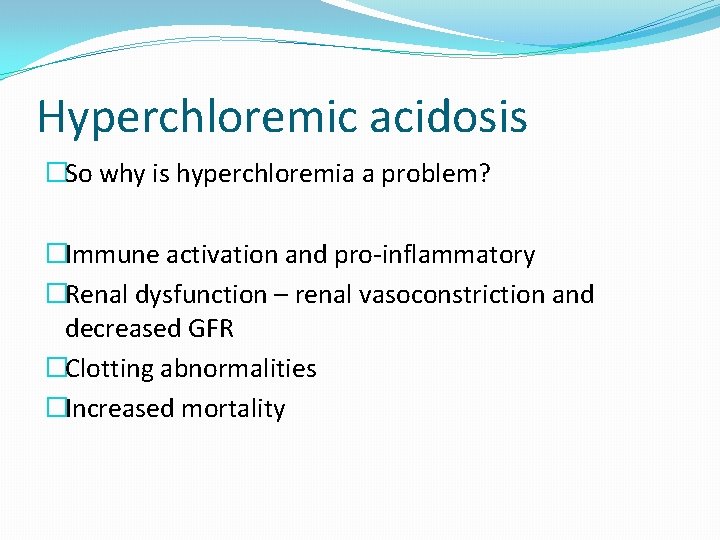 Hyperchloremic acidosis

So why is hyperchloremia a problem?

Immune activation and pro-inflammatory

Renal dysfunction – renal vasoconstriction and decreased GFR

Clotting abnormalities

Increased mortality